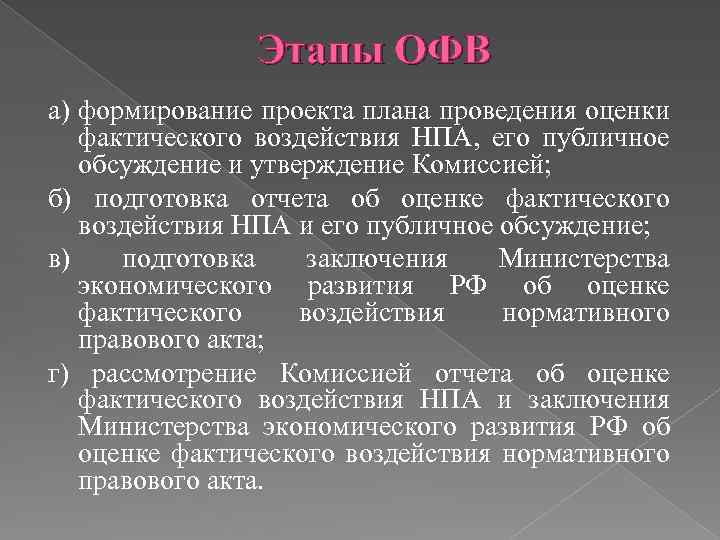 Этапы ОФВ

а) формирование проекта плана проведения оценки фактического воздействия НПА, его публичное обсуждение и утверждение Комиссией;

б) подготовка отчета об оценке фактического воздействия НПА и его публичное обсуждение;

в) подготовка заключения Министерства экономического развития РФ об оценке фактического воздействия нормативного правового акта;

г) рассмотрение Комиссией отчета об оценке фактического воздействия НПА и заключения Министерства экономического развития РФ об оценке фактического воздействия нормативного правового акта.